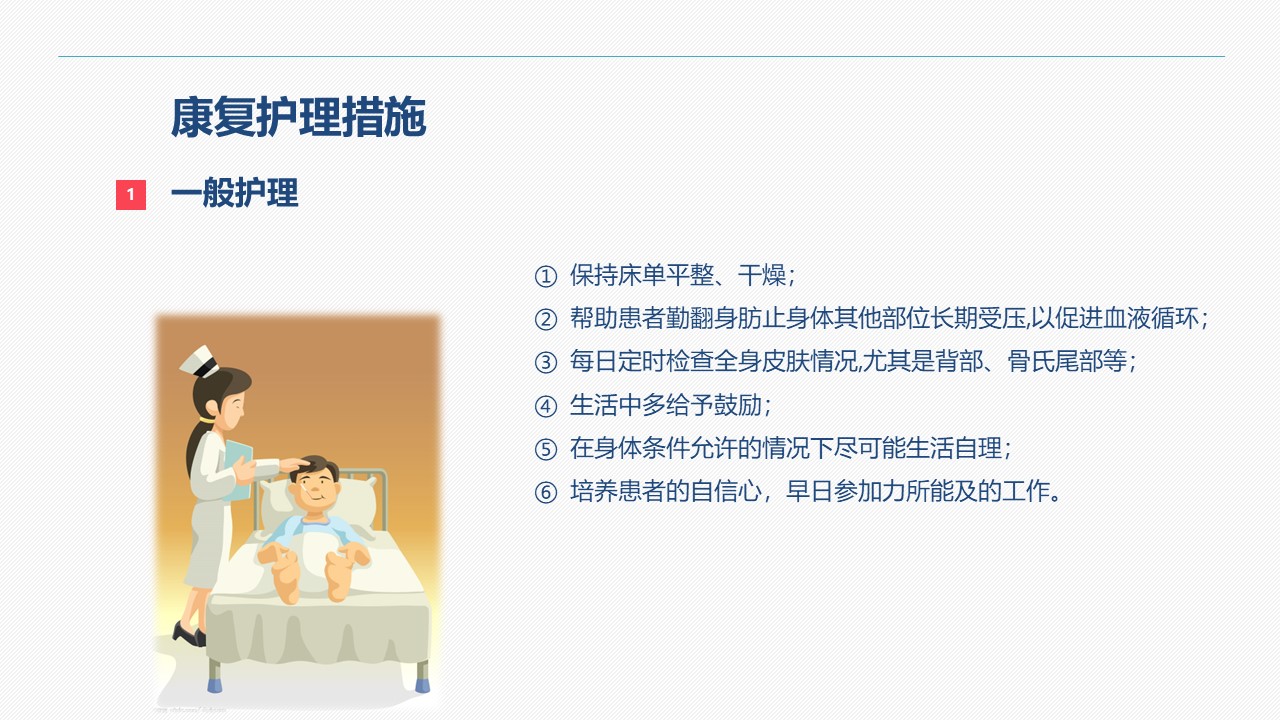 康复护理措施

1 一般护理

① 保持床单平整、干燥；
② 帮助患者勤翻身肪止身体其他部位长期受压,以促进血液循环；
③ 每日定时检查全身皮肤情况,尤其是背部、骨氏尾部等；
④ 生活中多给予鼓励；
⑤ 在身体条件允许的情况下尽可能生活自理；
⑥ 培养患者的自信心，早日参加力所能及的工作。